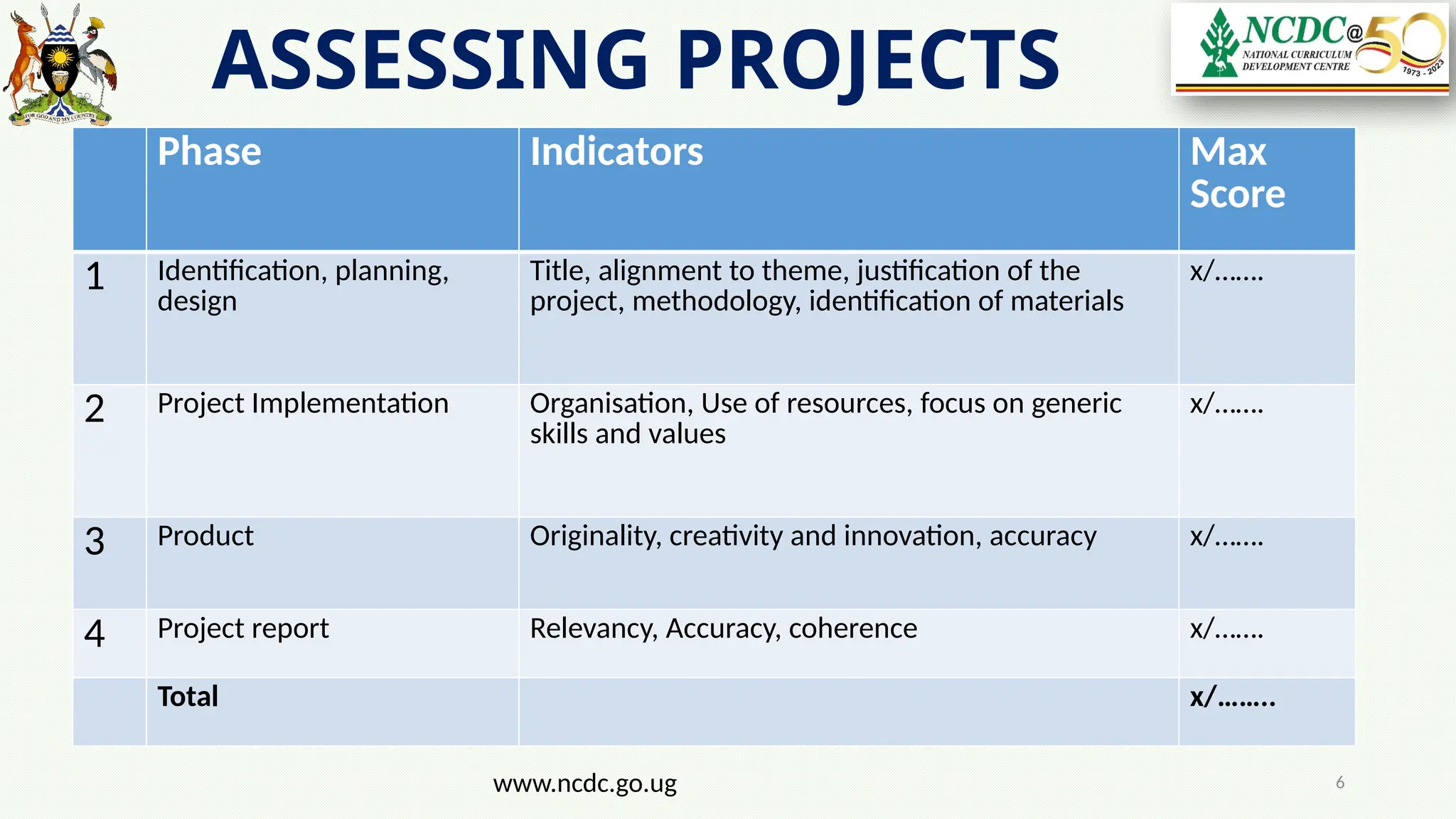 FOR GOD AND MY COUNTRY

ASSESSING PROJECTS

NCDC@50
NATIONAL CURRICULUM DEVELOPMENT CENTRE
1973 - 2023

| | Phase | Indicators | Max Score |
|---|---|---|---|
| 1 | Identification, planning, design | Title, alignment to theme, justification of the project, methodology, identification of materials | x/……. |
| 2 | Project Implementation | Organisation, Use of resources, focus on generic skills and values | x/……. |
| 3 | Product | Originality, creativity and innovation, accuracy | x/……. |
| 4 | Project report | Relevancy, Accuracy, coherence | x/……. |
| | **Total** | | **x/……..** |

www.ncdc.go.ug

6